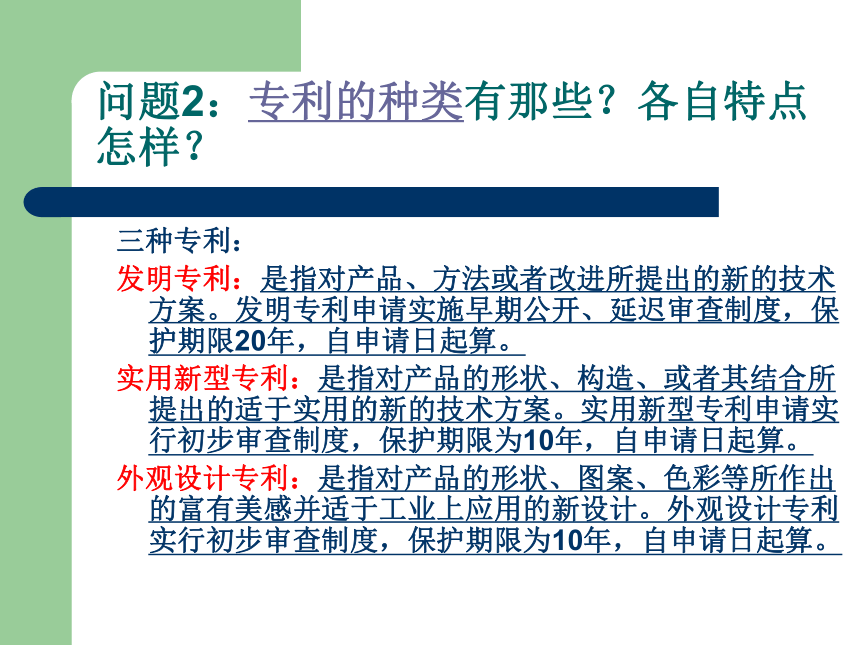 问题2：专利的种类有那些？各自特点怎样？

三种专利：

发明专利：是指对产品、方法或者改进所提出的新的技术方案。发明专利申请实施早期公开、延迟审查制度，保护期限20年，自申请日起算。

实用新型专利：是指对产品的形状、构造、或者其结合所提出的适于实用的新的技术方案。实用新型专利申请实行初步审查制度，保护期限为10年，自申请日起算。

外观设计专利：是指对产品的形状、图案、色彩等所作出的富有美感并适于工业上应用的新设计。外观设计专利实行初步审查制度，保护期限为10年，自申请日起算。